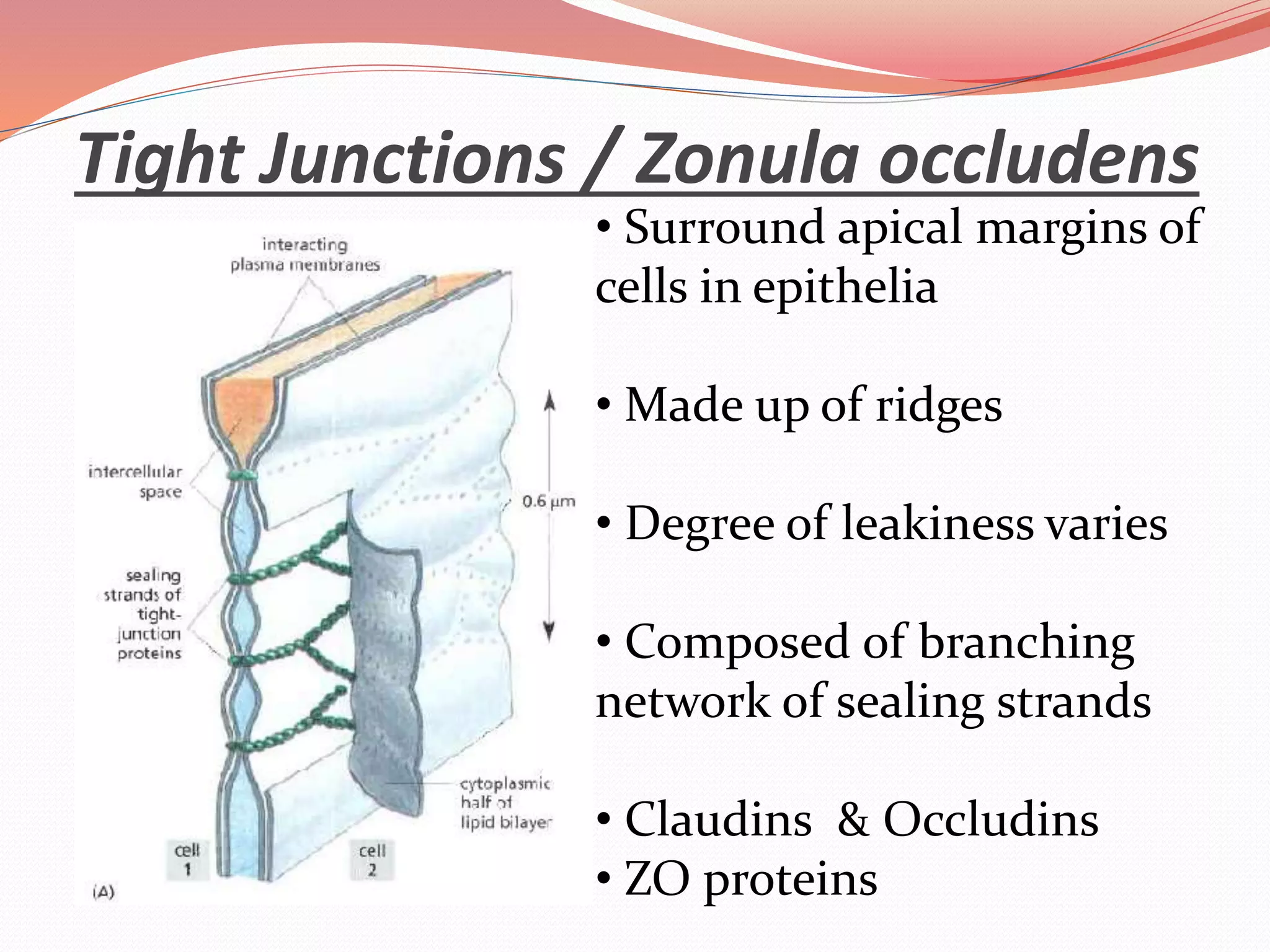 Tight Junctions / Zonula occludens

interacting plasma membranes

intercellular space

0.6 μm

sealing strands of tight-junction proteins

cytoplasmic half of lipid bilayer

cell 1

cell 2

(A)

• Surround apical margins of cells in epithelia

• Made up of ridges

• Degree of leakiness varies

• Composed of branching network of sealing strands

• Claudins & Occludins
• ZO proteins